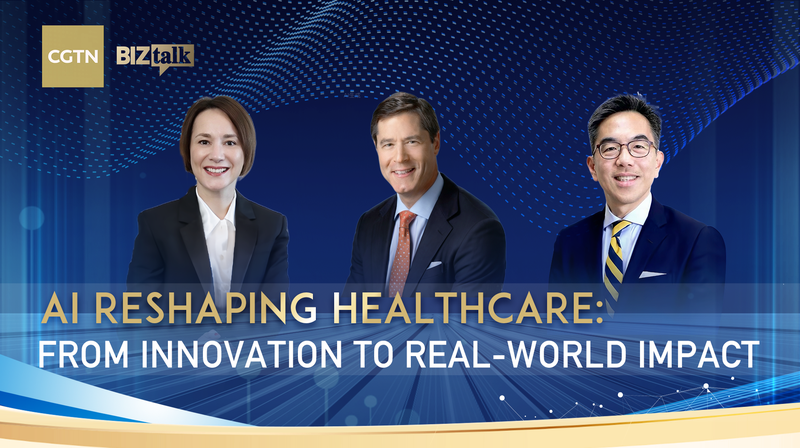 CGTN BIZtalk

AI RESHAPING HEALTHCARE:
FROM INNOVATION TO REAL-WORLD IMPACT